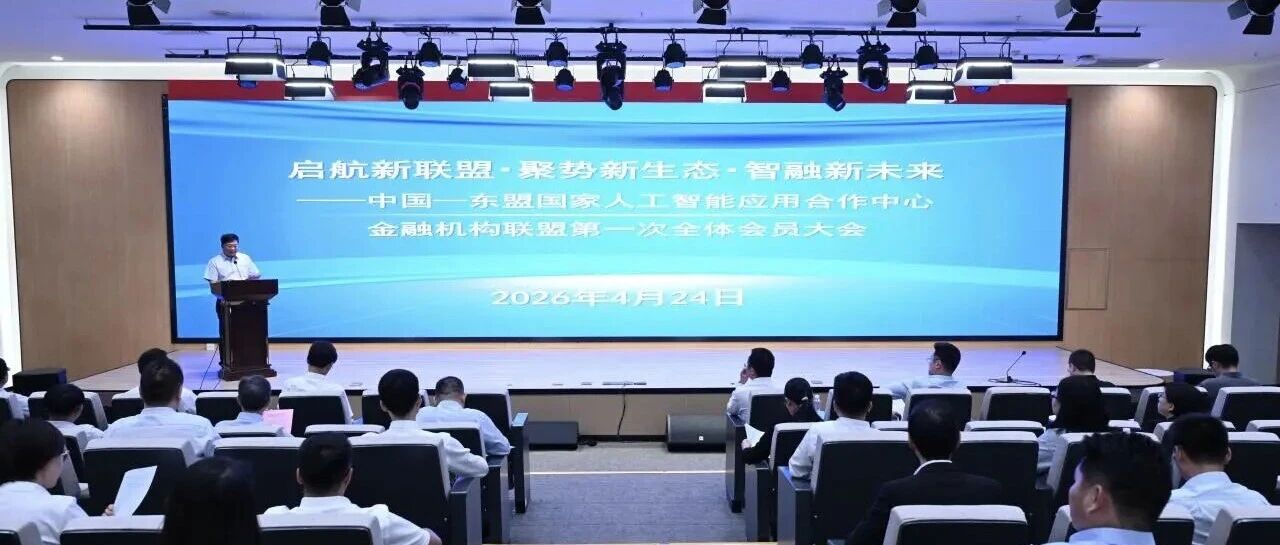 启航新联盟·聚势新生态·智融新未来

——中国—东盟国家人工智能应用合作中心

金融机构联盟第一次全体会员大会

2026年4月24日